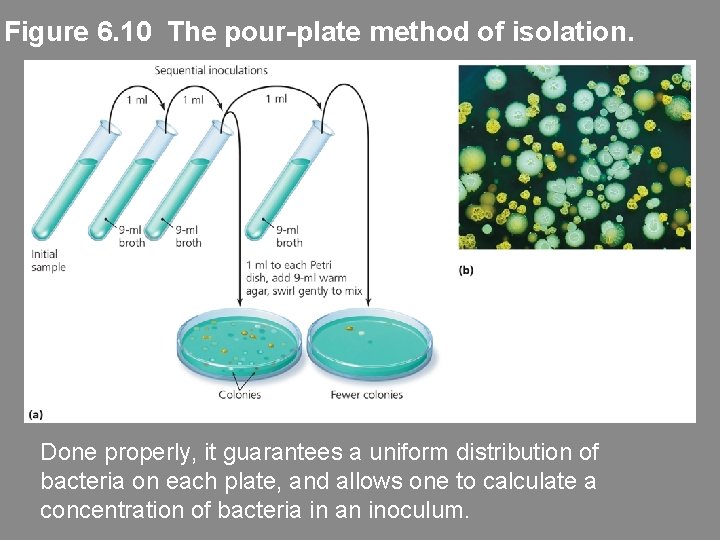 Figure 6.10 The pour-plate method of isolation.

Sequential inoculations

1 ml

1 ml

1 ml

Initial sample

9-ml broth

9-ml broth

9-ml broth

1 ml to each Petri dish, add 9-ml warm agar, swirl gently to mix

Colonies

Fewer colonies

(a)

(b)

Done properly, it guarantees a uniform distribution of bacteria on each plate, and allows one to calculate a concentration of bacteria in an inoculum.